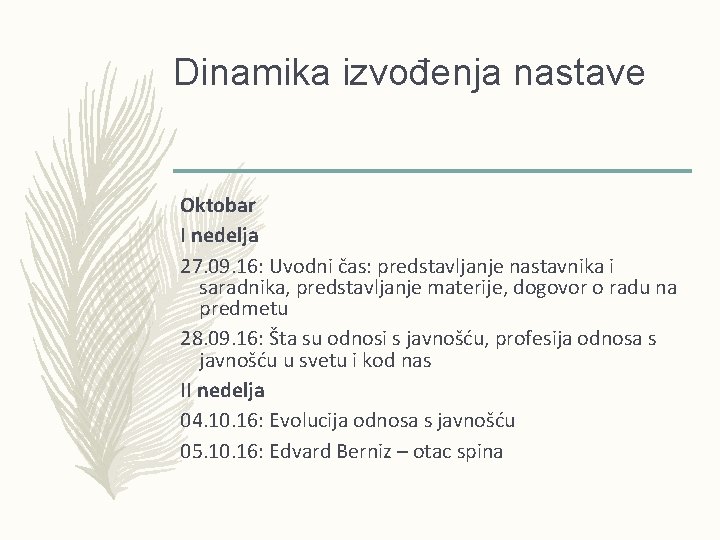 Dinamika izvođenja nastave

Oktobar

I nedelja

27.09.16: Uvodni čas: predstavljanje nastavnika i saradnika, predstavljanje materije, dogovor o radu na predmetu

28.09.16: Šta su odnosi s javnošću, profesija odnosa s javnošću u svetu i kod nas

II nedelja

04.10.16: Evolucija odnosa s javnošću

05.10.16: Edvard Berniz – otac spina